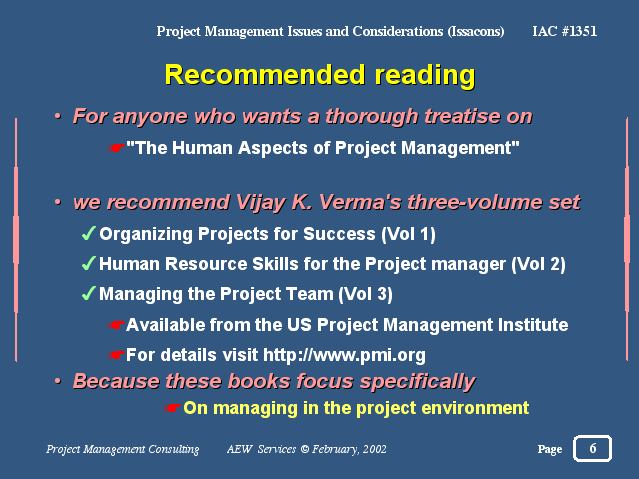 Project Management Issues and Considerations (Issacons) IAC #1351

Recommended reading

• For anyone who wants a thorough treatise on

☛"The Human Aspects of Project Management"

• we recommend Vijay K. Verma's three-volume set

✓Organizing Projects for Success (Vol 1)

✓Human Resource Skills for the Project manager (Vol 2)

✓Managing the Project Team (Vol 3)

☛Available from the US Project Management Institute

☛For details visit http://www.pmi.org

• Because these books focus specifically

☛On managing in the project environment

Project Management Consulting AEW Services © February, 2002 Page 6